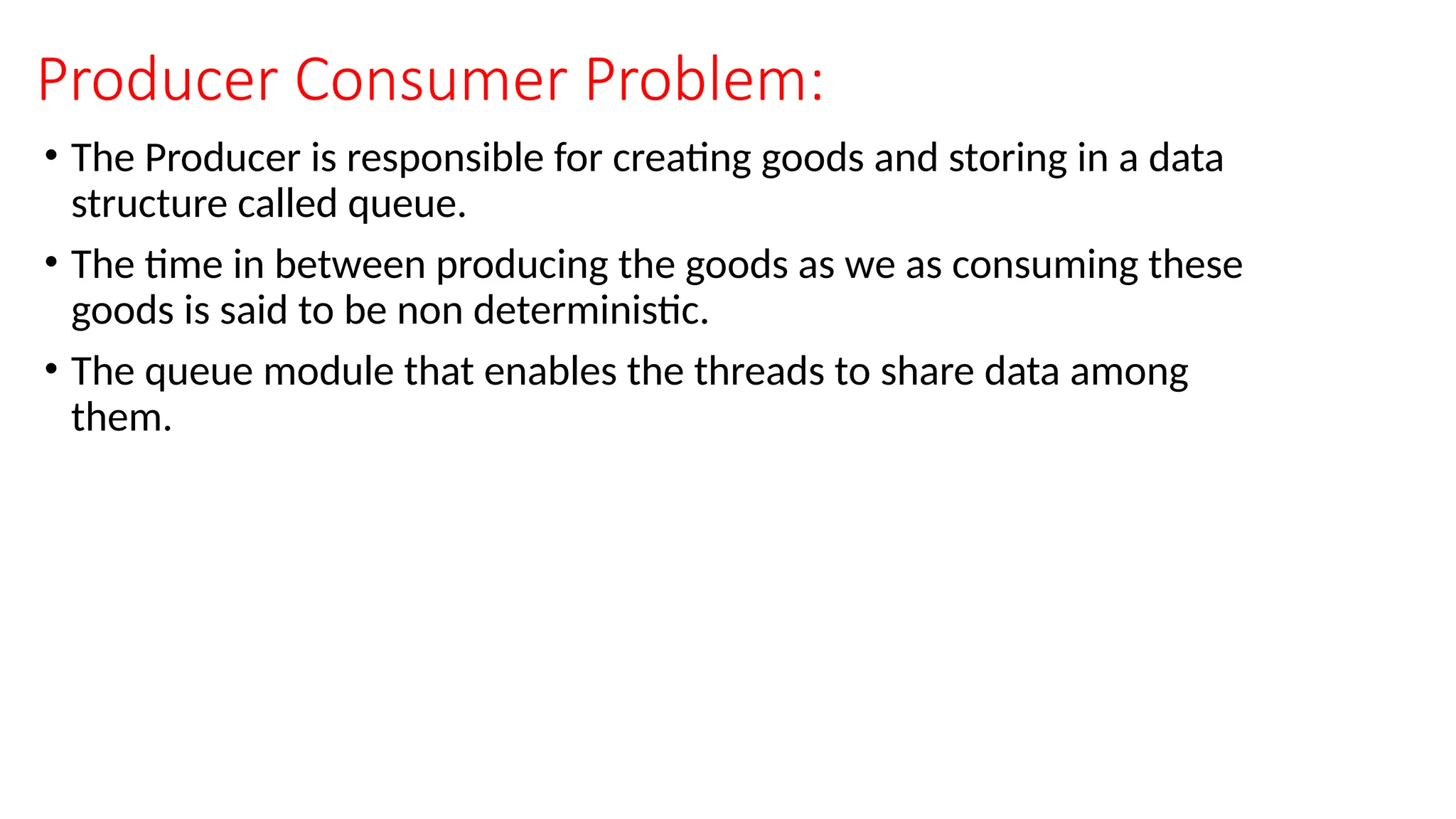 Producer Consumer Problem:

• The Producer is responsible for creating goods and storing in a data structure called queue.

• The time in between producing the goods as we as consuming these goods is said to be non deterministic.

• The queue module that enables the threads to share data among them.